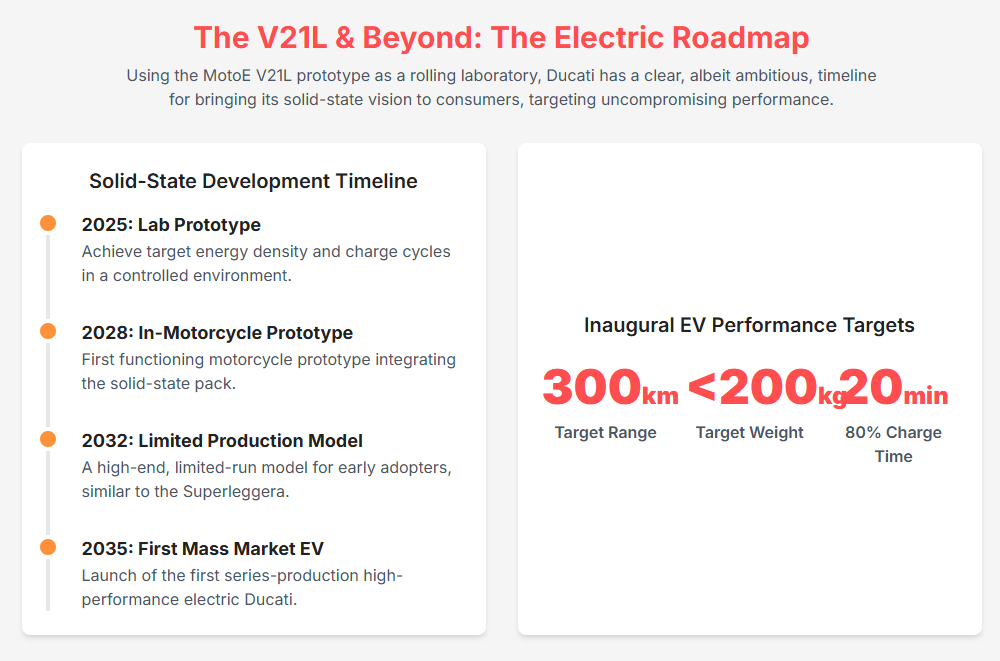 The V21L & Beyond: The Electric Roadmap

Using the MotoE V21L prototype as a rolling laboratory, Ducati has a clear, albeit ambitious, timeline for bringing its solid-state vision to consumers, targeting uncompromising performance.

Solid-State Development Timeline

2025: Lab Prototype
Achieve target energy density and charge cycles in a controlled environment.

2028: In-Motorcycle Prototype
First functioning motorcycle prototype integrating the solid-state pack.

2032: Limited Production Model
A high-end, limited-run model for early adopters, similar to the Superleggera.

2035: First Mass Market EV
Launch of the first series-production high-performance electric Ducati.

Inaugural EV Performance Targets

300km
Target Range

<200kg
Target Weight

20min
80% Charge Time